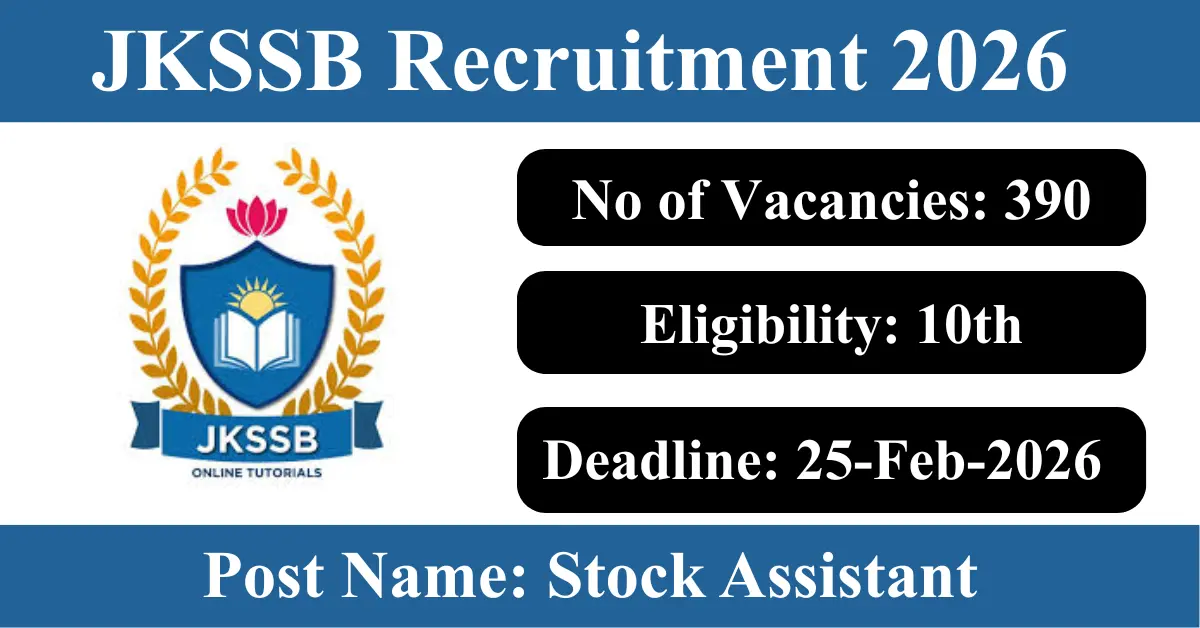 JKSSB Recruitment 2026

JKSSB
ONLINE TUTORIALS

No of Vacancies: 390

Eligibility: 10th

Deadline: 25-Feb-2026

Post Name: Stock Assistant